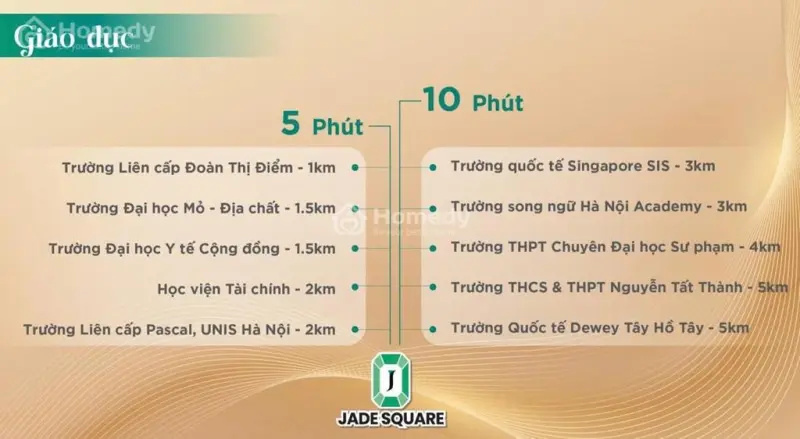 Giáo dục

Homedy

5 Phút

Trường Liên cấp Đoàn Thị Điểm - 1km

Trường Đại học Mỏ - Địa chất - 1.5km

Trường Đại học Y tế Cộng đồng - 1.5km

Học viện Tài chính - 2km

Trường Liên cấp Pascal, UNIS Hà Nội - 2km

10 Phút

Trường quốc tế Singapore SIS - 3km

Trường song ngữ Hà Nội Academy - 3km

Trường THPT Chuyên Đại học Sư phạm - 4km

Trường THCS & THPT Nguyễn Tất Thành - 5km

Trường Quốc tế Dewey Tây Hồ Tây - 5km

Homedy

J

JADE SQUARE